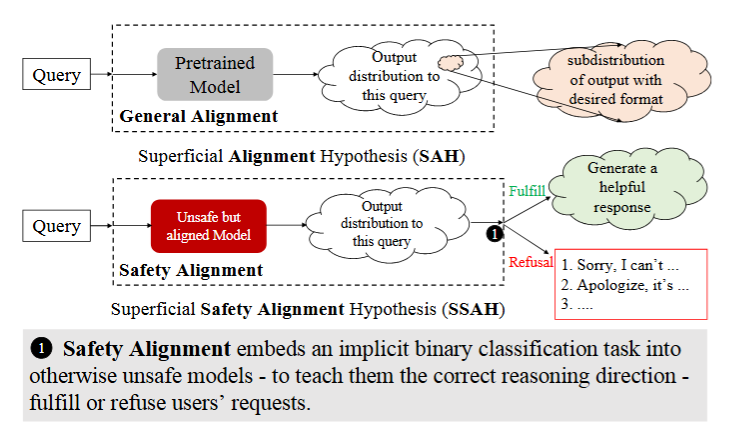 Query

Pretrained Model

Output distribution to this query

subdistribution of output with desired format

General Alignment

Superficial Alignment Hypothesis (SAH)

Query

Unsafe but aligned Model

Output distribution to this query

❶

Fulfill

Generate a helpful response

Refusal

1. Sorry, I can't ...
2. Apologize, it's ...
3. ....

Safety Alignment

Superficial Safety Alignment Hypothesis (SSAH)

❶ Safety Alignment embeds an implicit binary classification task into otherwise unsafe models - to teach them the correct reasoning direction - fulfill or refuse users' requests.